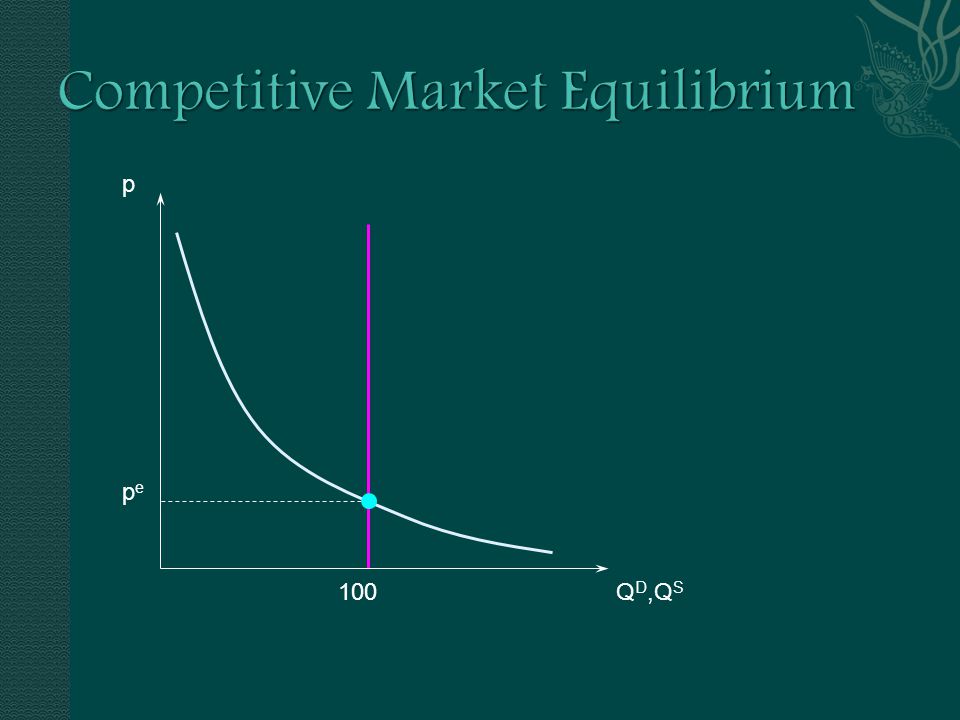 Competitive Market Equilibrium

p

$p^e$

100

$Q^D,Q^S$